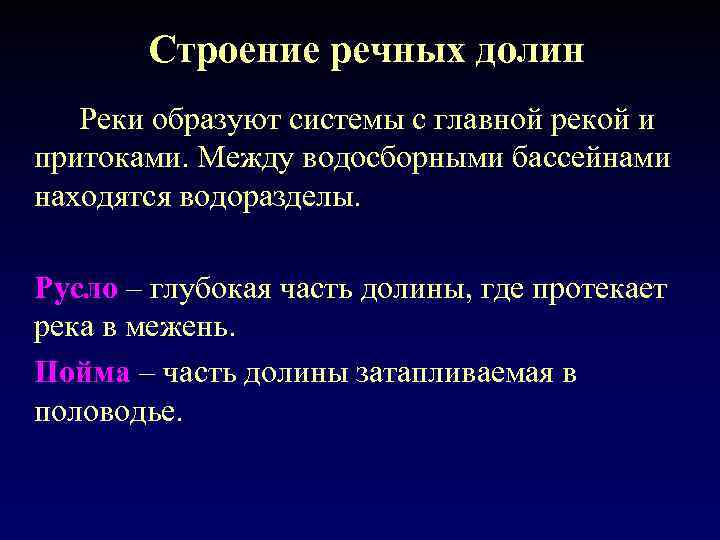 Строение речных долин

Реки образуют системы с главной рекой и притоками. Между водосборными бассейнами находятся водоразделы.

Русло – глубокая часть долины, где протекает река в межень.

Пойма – часть долины затапливаемая в половодье.